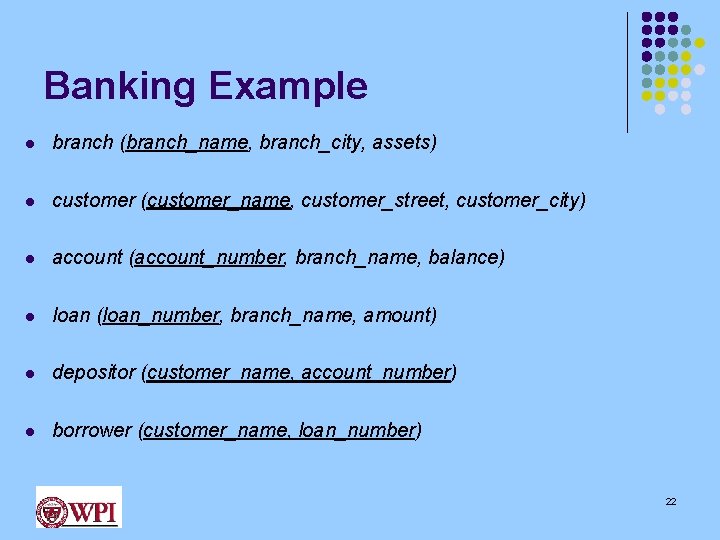 Banking Example

- branch (branch_name, branch_city, assets)
- customer (customer_name, customer_street, customer_city)
- account (account_number, branch_name, balance)
- loan (loan_number, branch_name, amount)
- depositor (customer_name, account_number)
- borrower (customer_name, loan_number)

WPI

22